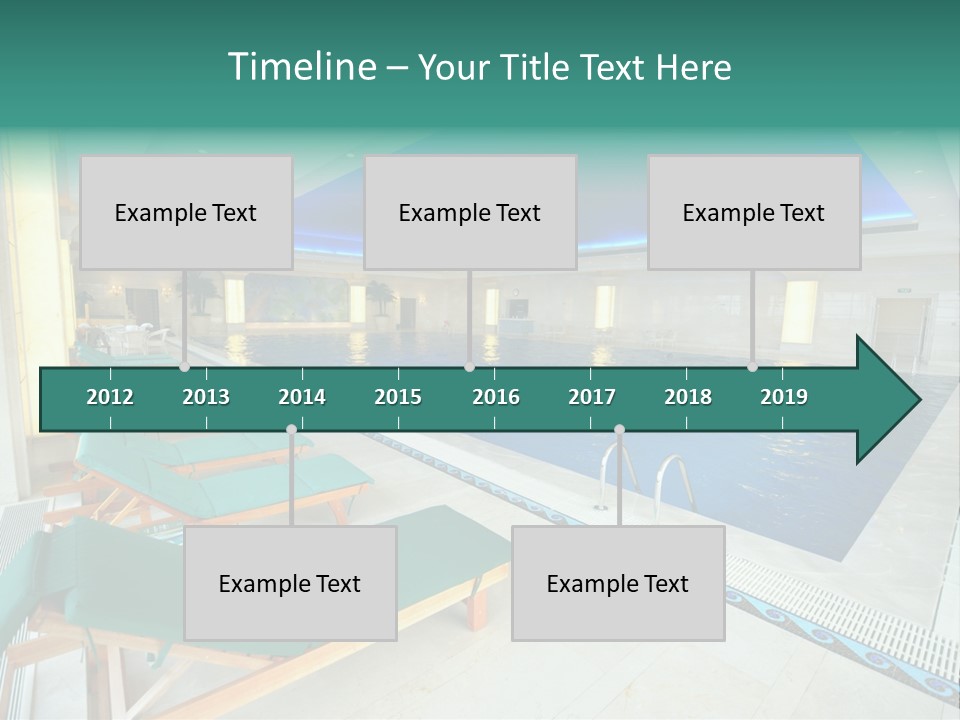 Timeline – Your Title Text Here

Example Text

Example Text

Example Text

2012 2013 2014 2015 2016 2017 2018 2019

Example Text

Example Text